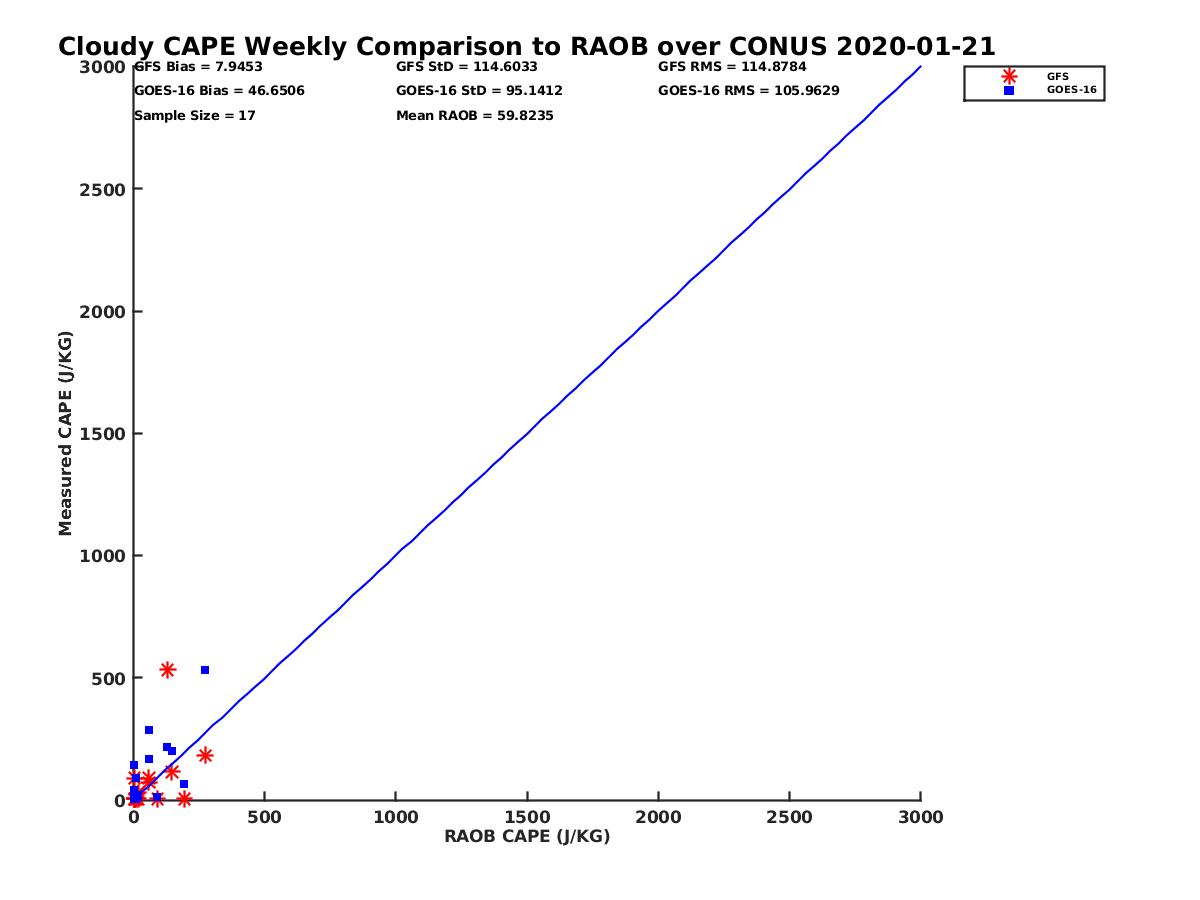 Cloudy CAPE Weekly Comparison to RAOB over CONUS 2020-01-21

GFS Bias = 7.9453
GOES-16 Bias = 46.6506
Sample Size = 17

GFS StD = 114.6033
GOES-16 StD = 95.1412
Mean RAOB = 59.8235

GFS RMS = 114.8784
GOES-16 RMS = 105.9629

GFS
GOES-16

Measured CAPE (J/KG)

3000
2500
2000
1500
1000
500
0

0
500
1000
1500
2000
2500
3000

RAOB CAPE (J/KG)